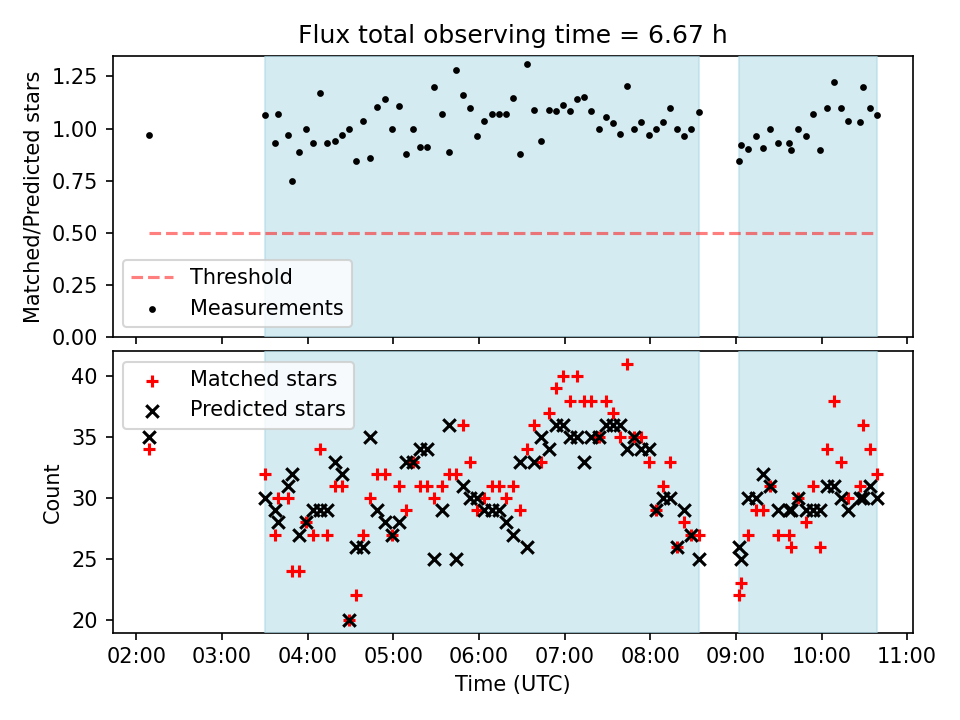 Flux total observing time = 6.67 h

Matched/Predicted stars

1.25
1.00
0.75
0.50
0.25
0.00

Threshold
Measurements

Count

40
35
30
25
20

Matched stars
Predicted stars

02:00 03:00 04:00 05:00 06:00 07:00 08:00 09:00 10:00 11:00

Time (UTC)